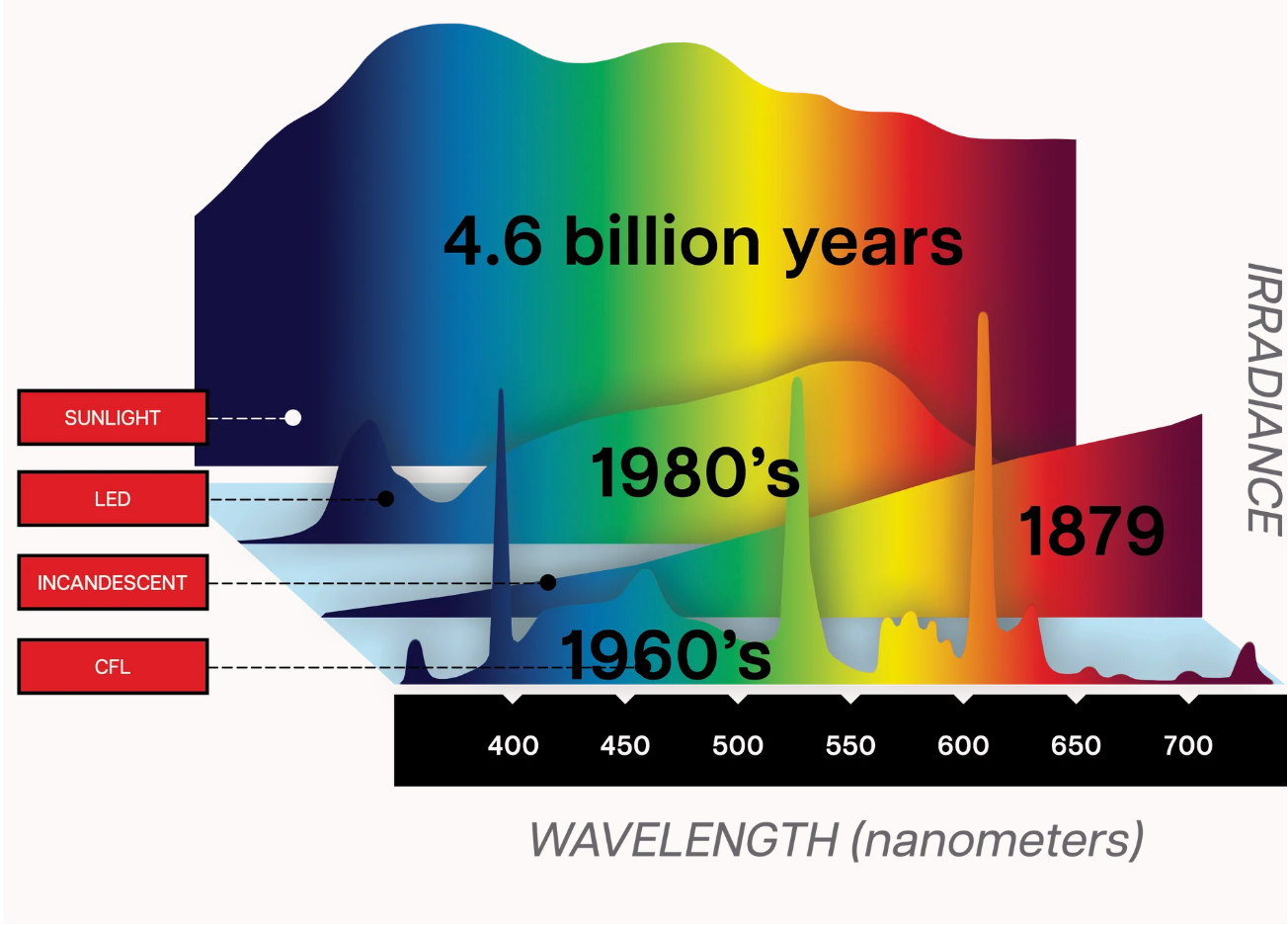 4.6 billion years

IRRADIANCE

SUNLIGHT

LED

INCANDESCENT

CFL

1980's

1879

1960's

400 450 500 550 600 650 700

WAVELENGTH (nanometers)